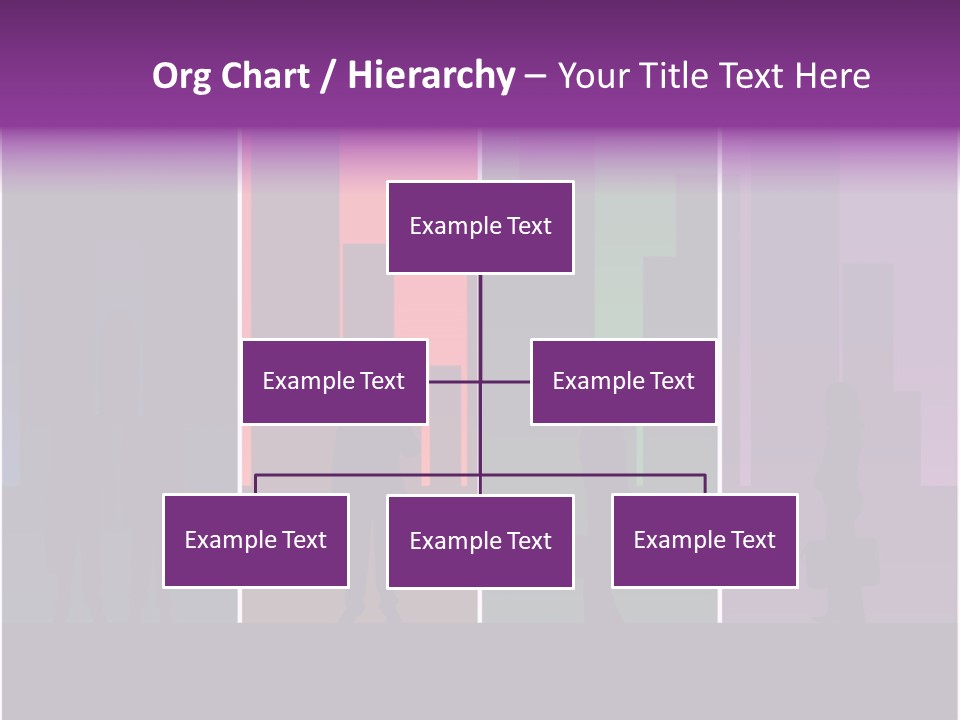 Org Chart / Hierarchy – Your Title Text Here

Example Text

Example Text

Example Text

Example Text

Example Text

Example Text